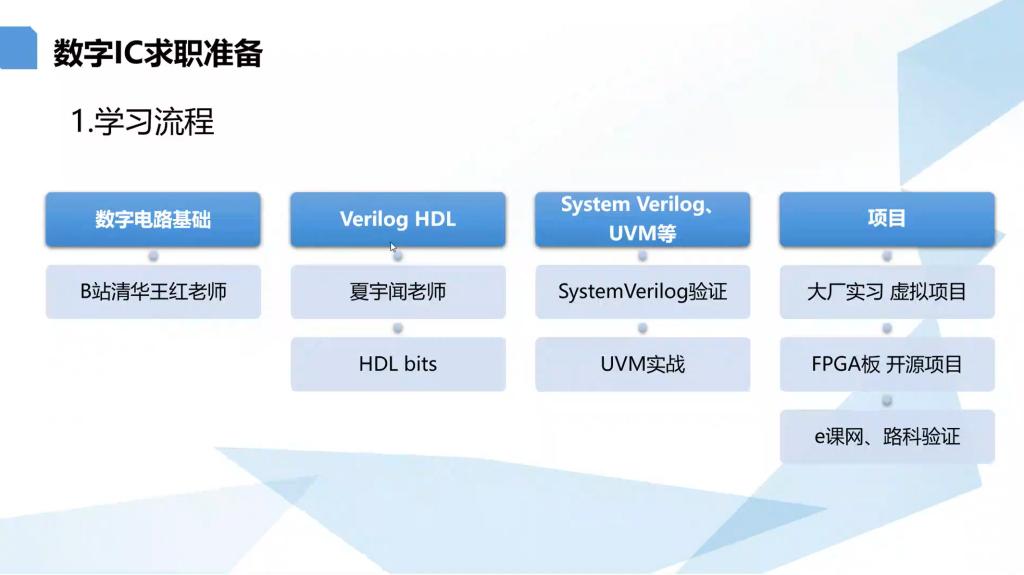 数字IC求职准备

1.学习流程

数字电路基础

B站清华王红老师

Verilog HDL

夏宇闻老师

HDL bits

System Verilog、UVM等

SystemVerilog验证

UVM实战

项目

大厂实习 虚拟项目

FPGA板 开源项目

e课网、路科验证